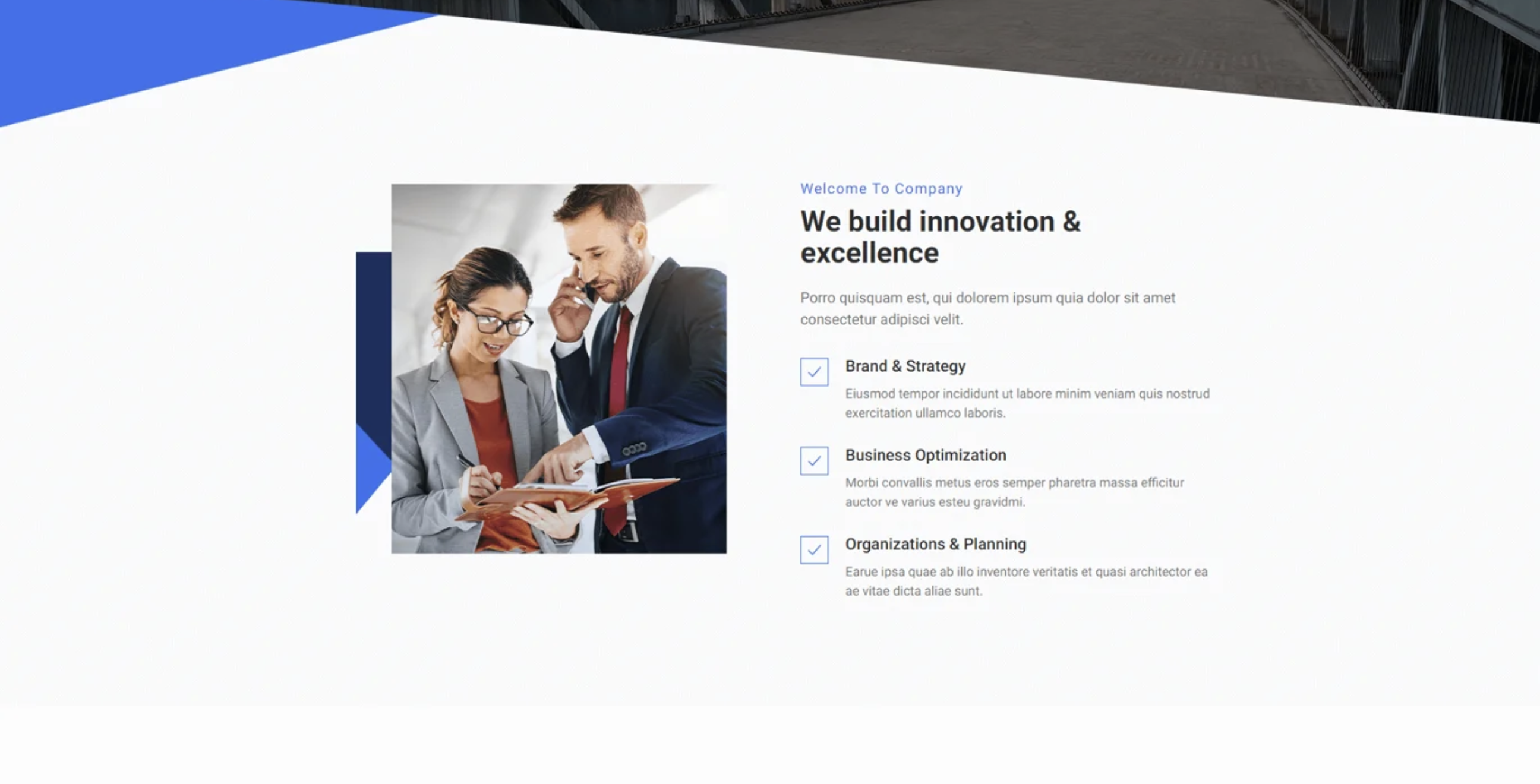 Welcome To Company

We build innovation & excellence

Porro quisquam est, qui dolorem ipsum quia dolor sit amet consectetur adipisci velit.

Brand & Strategy

Eiusmod tempor incididunt ut labore minim veniam quis nostrud exercitation ullamco laboris.

Business Optimization

Morbi convallis metus eros semper pharetra massa efficitur auctor ve varius esteu gravidmi.

Organizations & Planning

Earue ipsa quae ab illo inventore veritatis et quasi architector ea ae vitae dicta aliae sunt.